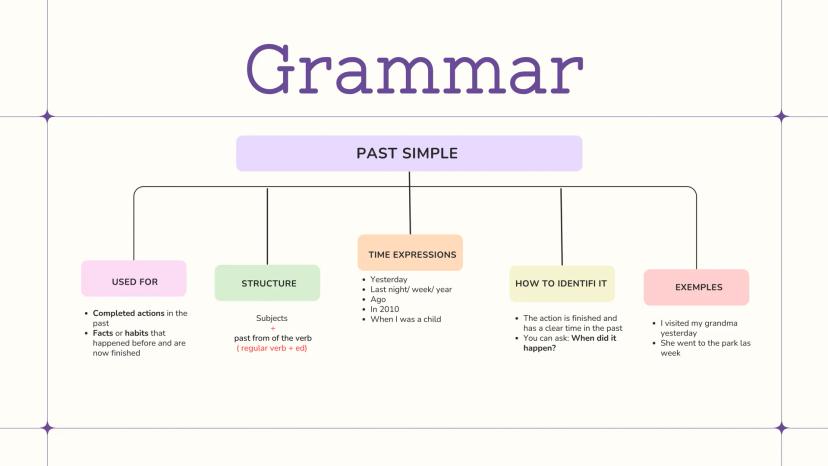 Grammar

PAST SIMPLE

USED FOR

- Completed actions in the past
- Facts or habits that happened before and are now finished

STRUCTURE

Subjects
+
past from of the verb
( regular verb + ed)

TIME EXPRESSIONS

- Yesterday
- Last night/ week/ year
- Ago
- In 2010
- When I was a child

HOW TO IDENTIFI IT

- The action is finished and has a clear time in the past
- You can ask: When did it happen?

EXEMPLES

- I visited my grandma yesterday
- She went to the park las week